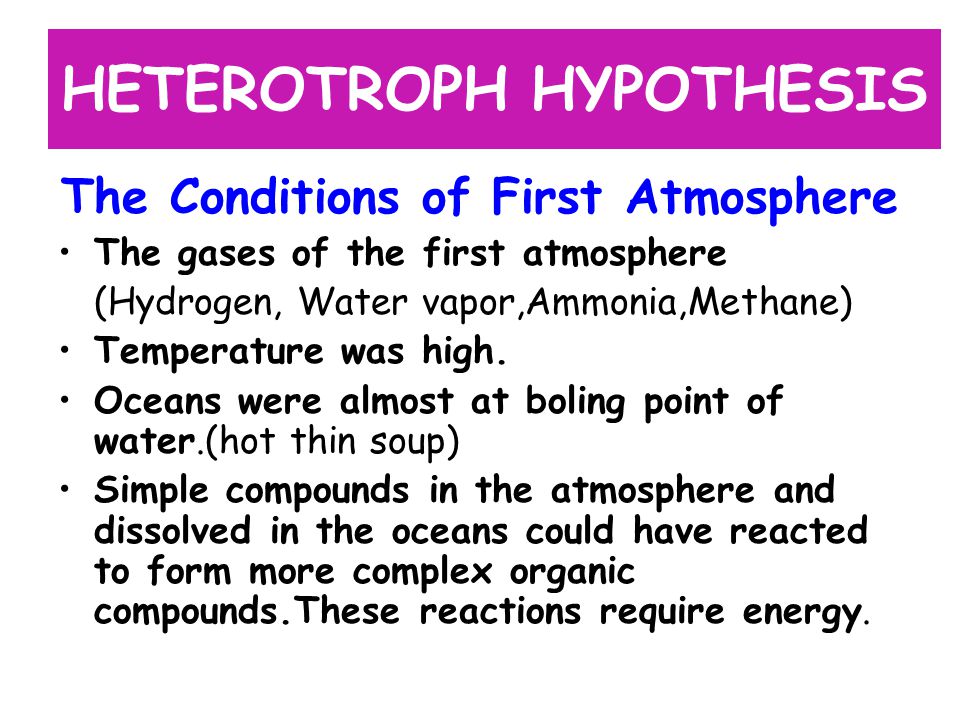 HETEROTROPH HYPOTHESIS

The Conditions of First Atmosphere

• The gases of the first atmosphere (Hydrogen, Water vapor,Ammonia,Methane)
• Temperature was high.
• Oceans were almost at boling point of water.(hot thin soup)
• Simple compounds in the atmosphere and dissolved in the oceans could have reacted to form more complex organic compounds.These reactions require energy.